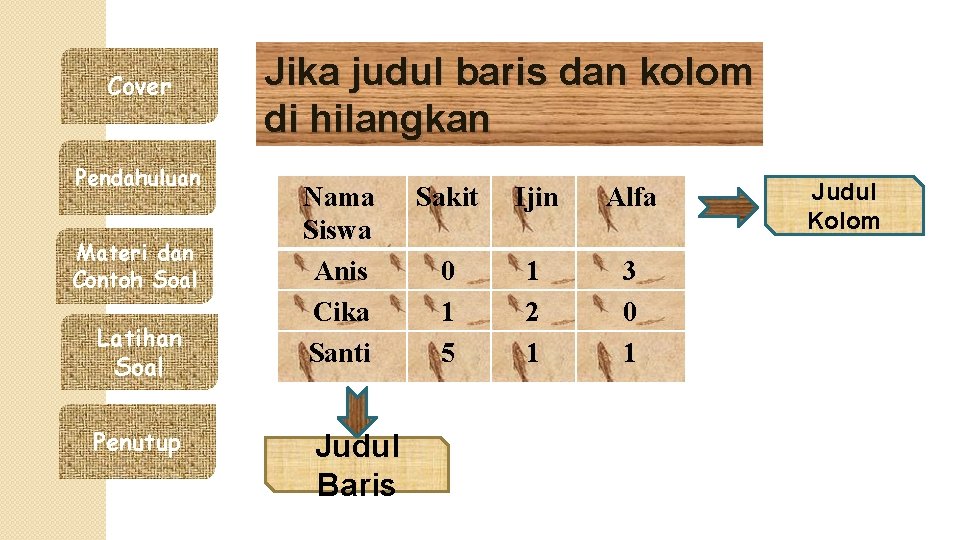 Cover

Pendahuluan

Materi dan Contoh Soal

Latihan Soal

Penutup

Jika judul baris dan kolom di hilangkan

| Nama Siswa | Sakit | Ijin | Alfa |
|---|---|---|---|
| Anis | 0 | 1 | 3 |
| Cika | 1 | 2 | 0 |
| Santi | 5 | 1 | 1 |

Judul Kolom

Judul Baris